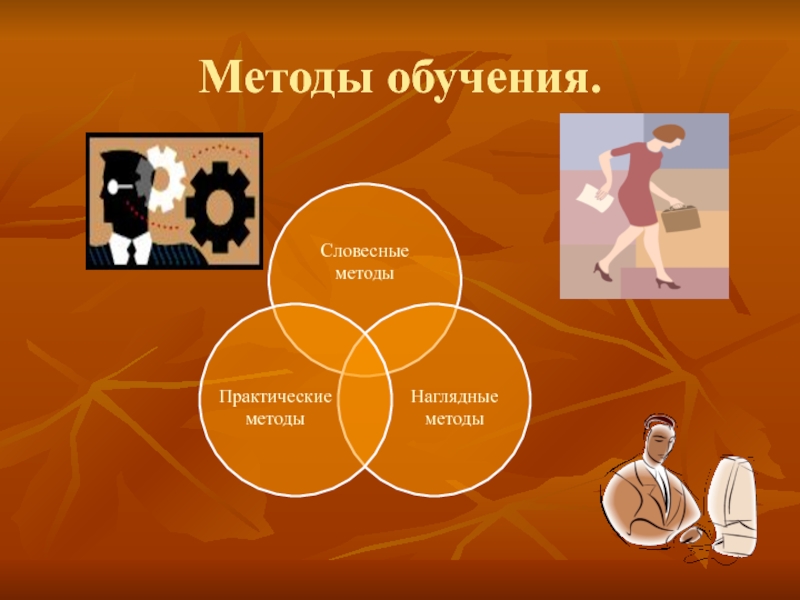 Методы обучения.

Словесные методы

Практические методы

Наглядные методы